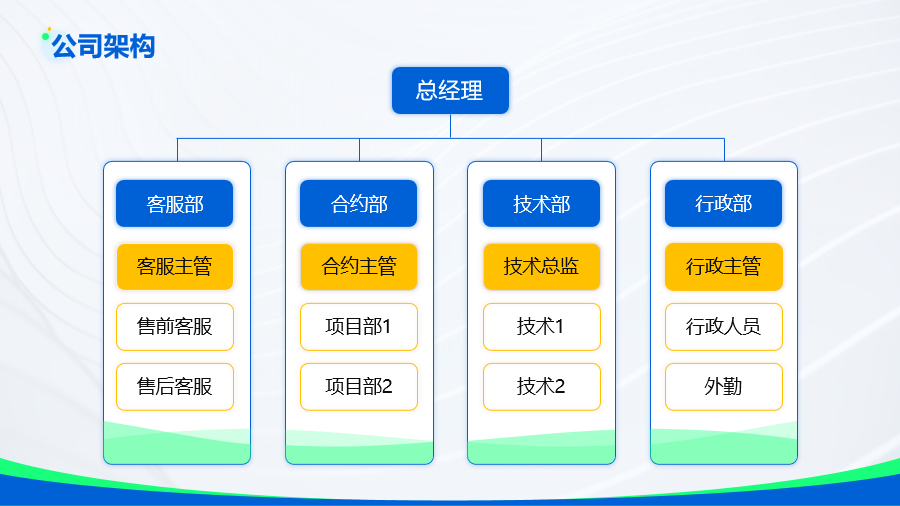 公司架构

总经理

客服部
客服主管
售前客服
售后客服

合约部
合约主管
项目部1
项目部2

技术部
技术总监
技术1
技术2

行政部
行政主管
行政人员
外勤